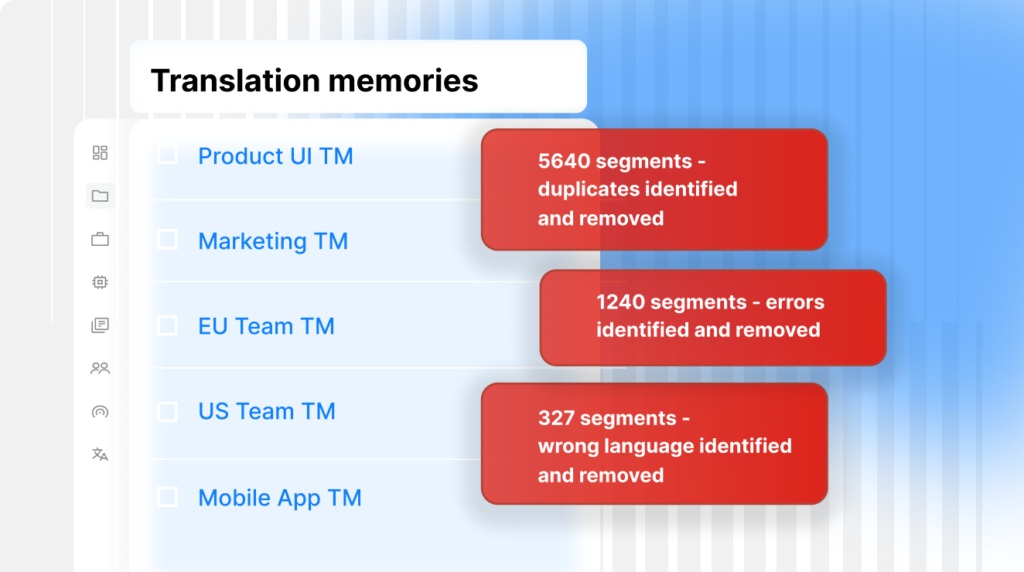 Translation memories

Product UI TM

Marketing TM

EU Team TM

US Team TM

Mobile App TM

5640 segments - duplicates identified and removed

1240 segments - errors identified and removed

327 segments - wrong language identified and removed